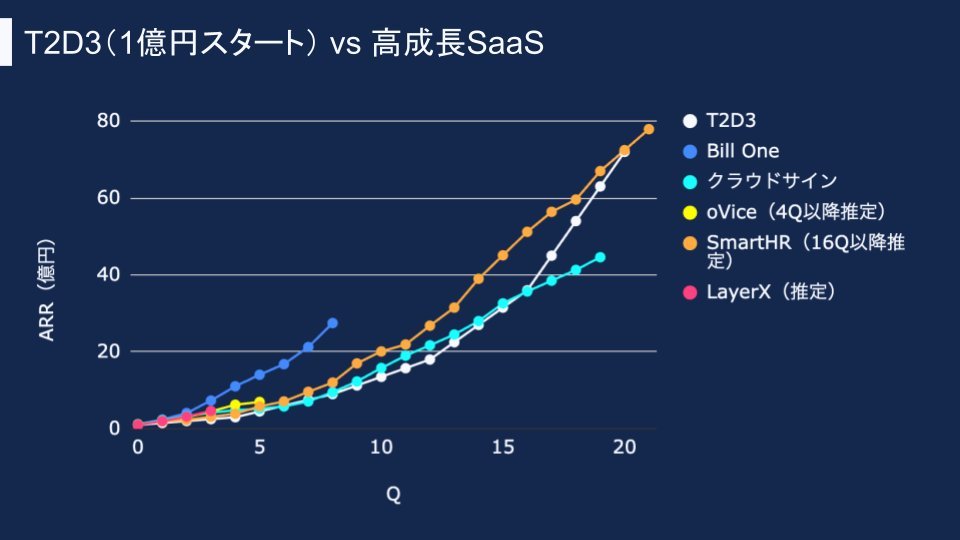 T2D3（1億円スタート） vs 高成長SaaS

80
60
40
20
0

ARR（億円）

0
5
10
15
20

Q

T2D3
Bill One
クラウドサイン
oVice（4Q以降推定）
SmartHR（16Q以降推定）
LayerX（推定）